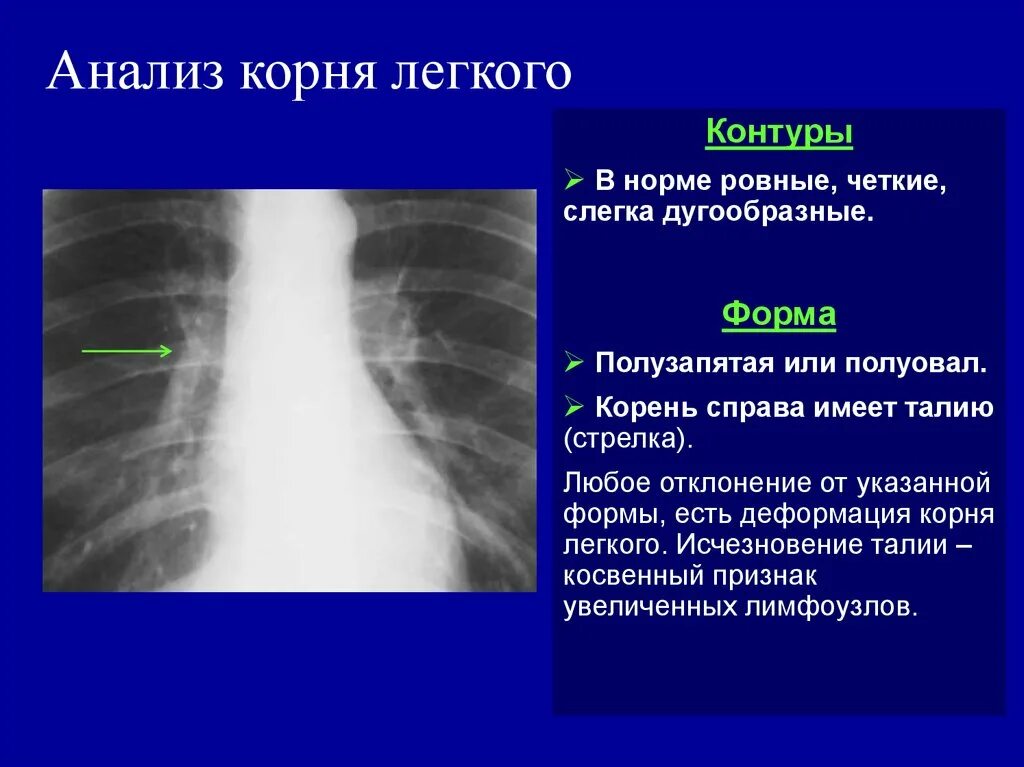 Анализ корня легкого

Контуры

➢ В норме ровные, четкие, слегка дугообразные.

Форма

➢ Полузапятая или полуовал.

➢ Корень справа имеет талию (стрелка).

Любое отклонение от указанной формы, есть деформация корня легкого. Исчезновение талии – косвенный признак увеличенных лимфоузлов.